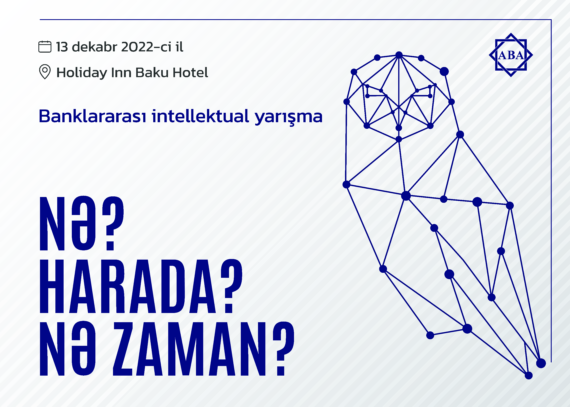 13 dekabr 2022-ci il

Holiday Inn Baku Hotel

ABA

Banklararası intellektual yarışma

NƏ?
HARADA?
NƏ ZAMAN?